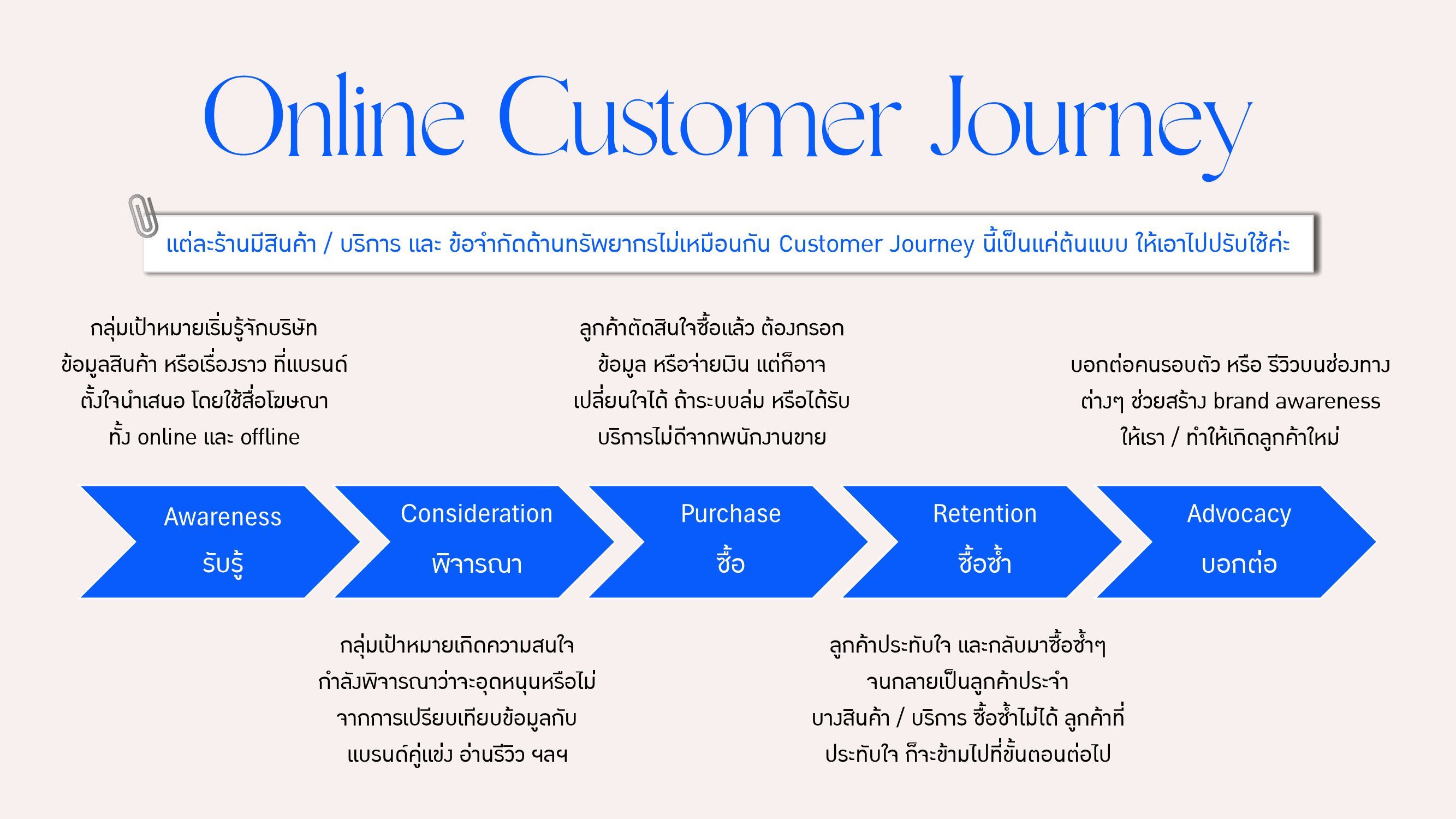 Online Customer Journey

แต่ละร้านมีสินค้า / บริการ และ ข้อจำกัดด้านทรัพยากรไม่เหมือนกัน Customer Journey นี้เป็นแค่ต้นแบบ ให้เอาไปปรับใช้ค่ะ

กลุ่มเป้าหมายเริ่มรู้จักบริษัท ข้อมูลสินค้า หรือเรื่องราว ที่แบรนด์ ตั้งใจนำเสนอ โดยใช้สื่อโฆษณา ทั้ง online และ offline

ลูกค้าตัดสินใจซื้อแล้ว ต้องกรอก ข้อมูล หรือจ่ายเงิน แต่ก็อาจ เปลี่ยนใจได้ ถ้าระบบล่ม หรือได้รับ บริการไม่ดีจากพนักงานขาย

บอกต่อคนรอบตัว หรือ รีวิวบนช่องทาง ต่างๆ ช่วยสร้าง brand awareness ให้เรา / ทำให้เกิดลูกค้าใหม่

Awareness
รับรู้

Consideration
พิจารณา

Purchase
ซื้อ

Retention
ซื้อซ้ำ

Advocacy
บอกต่อ

กลุ่มเป้าหมายเกิดความสนใจ กำลังพิจารณาว่าจะอุดหนุนหรือไม่ จากการเปรียบเทียบข้อมูลกับ แบรนด์คู่แข่ง อ่านรีวิว ฯลฯ

ลูกค้าประทับใจ และกลับมาซื้อซ้ำๆ จนกลายเป็นลูกค้าประจำ บางสินค้า / บริการ ซื้อซ้ำไม่ได้ ลูกค้าที่ ประทับใจ ก็จะข้ามไปที่ขั้นตอนต่อไป